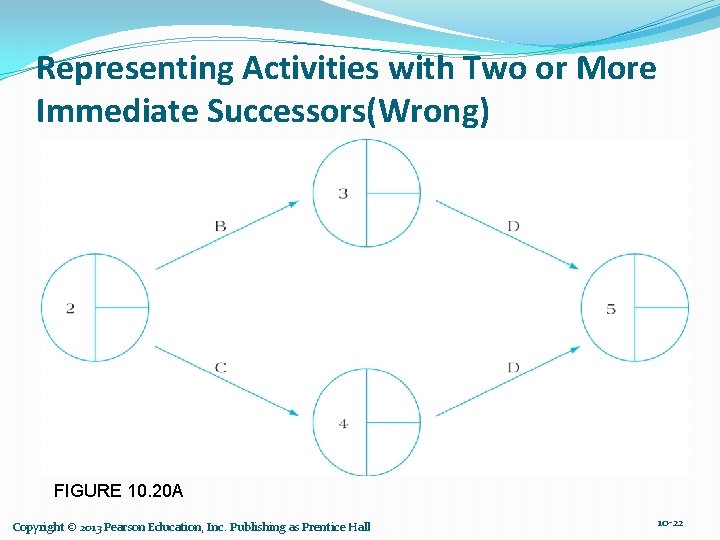 Representing Activities with Two or More Immediate Successors(Wrong)

3

B

D

2

5

C

D

4

FIGURE 10.20A

Copyright © 2013 Pearson Education, Inc. Publishing as Prentice Hall

10-22